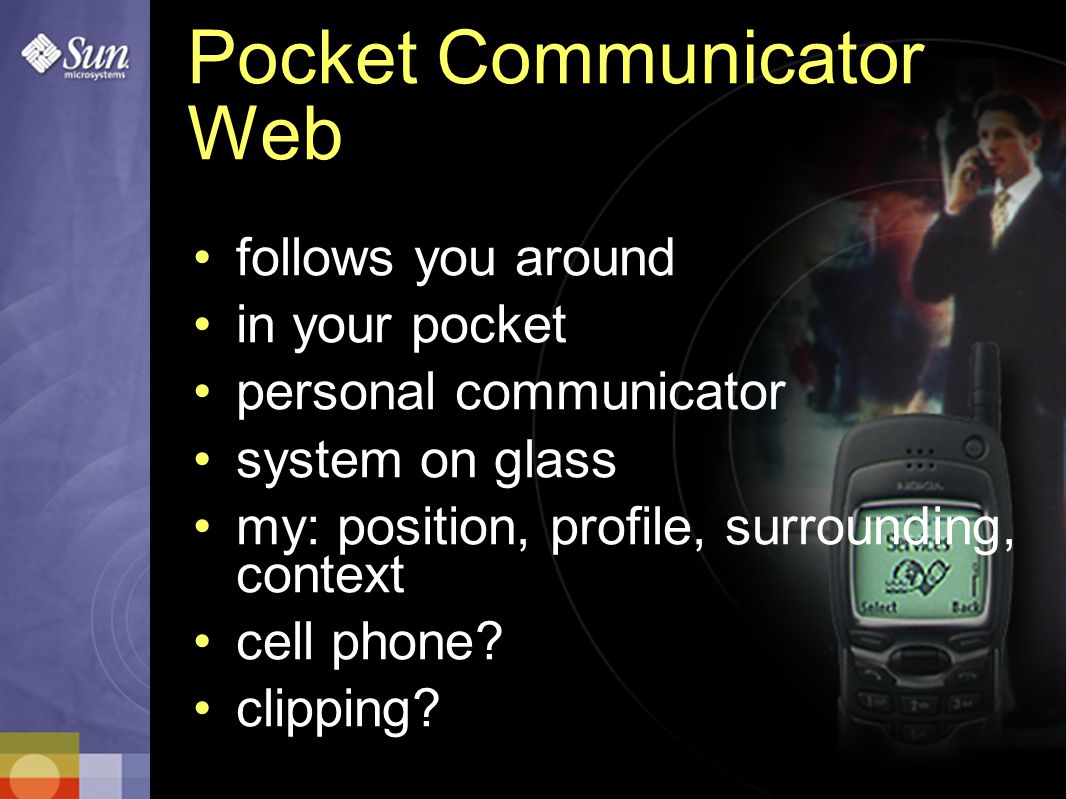 Sun microsystems

Pocket Communicator Web

• follows you around
• in your pocket
• personal communicator
• system on glass
• my: position, profile, surrounding, context
• cell phone?
• clipping?

NOKIA
Services
Select Back